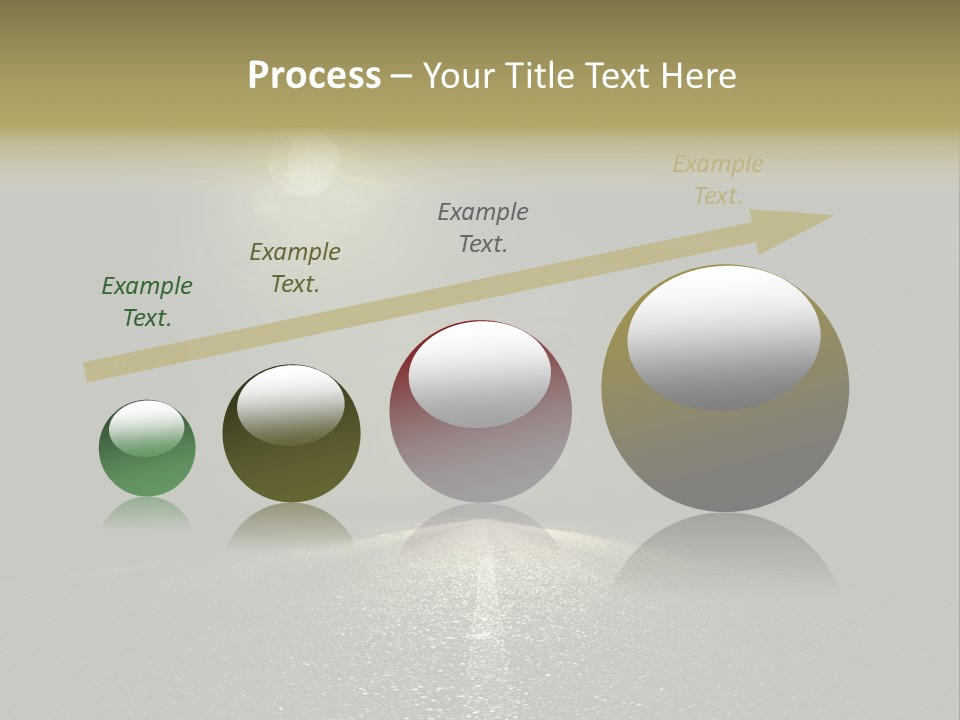 Process – Your Title Text Here

Example Text.

Example Text.

Example Text.

Example Text.